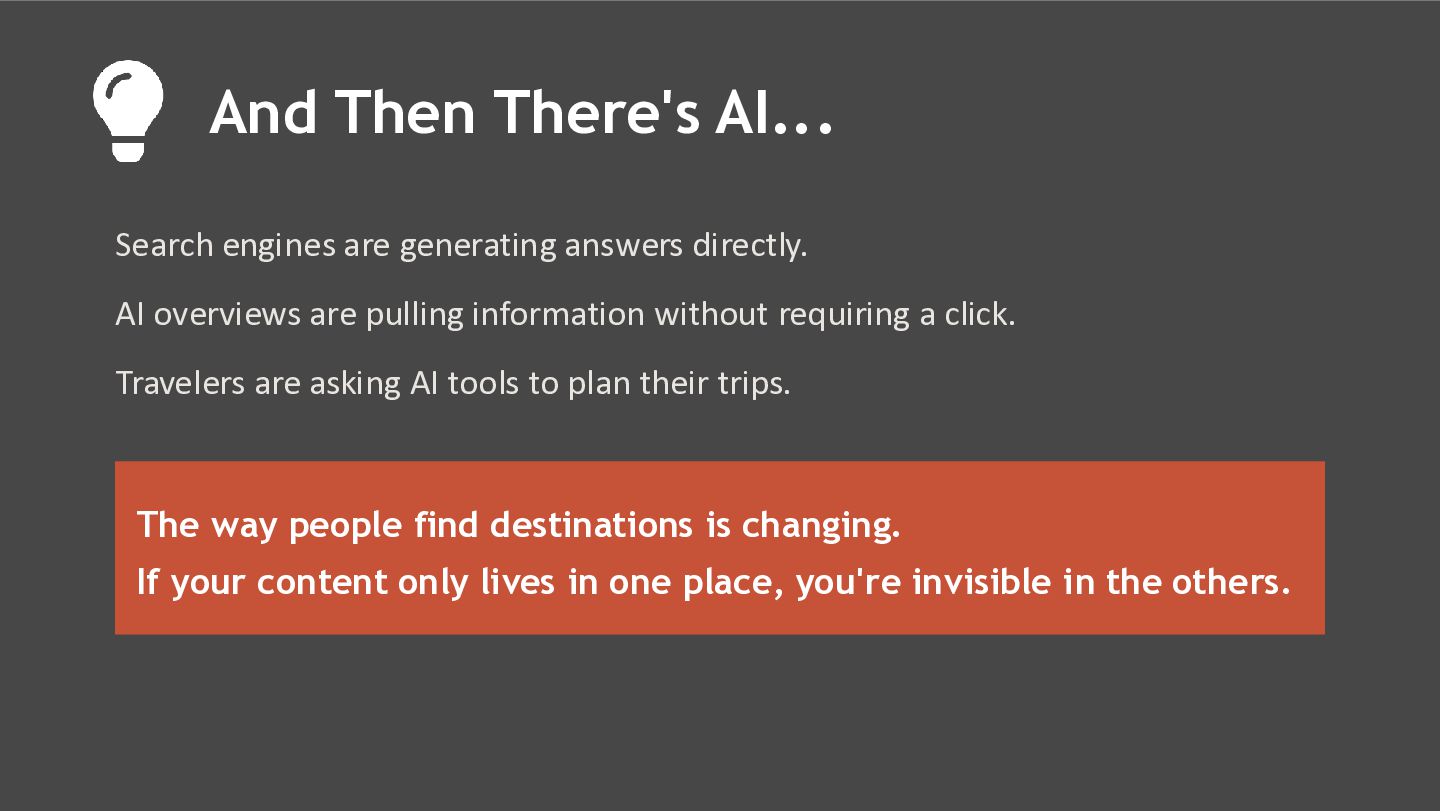 And Then There's AI...

Search engines are generating answers directly.

AI overviews are pulling information without requiring a click.

Travelers are asking AI tools to plan their trips.

The way people find destinations is changing.
If your content only lives in one place, you're invisible in the others.